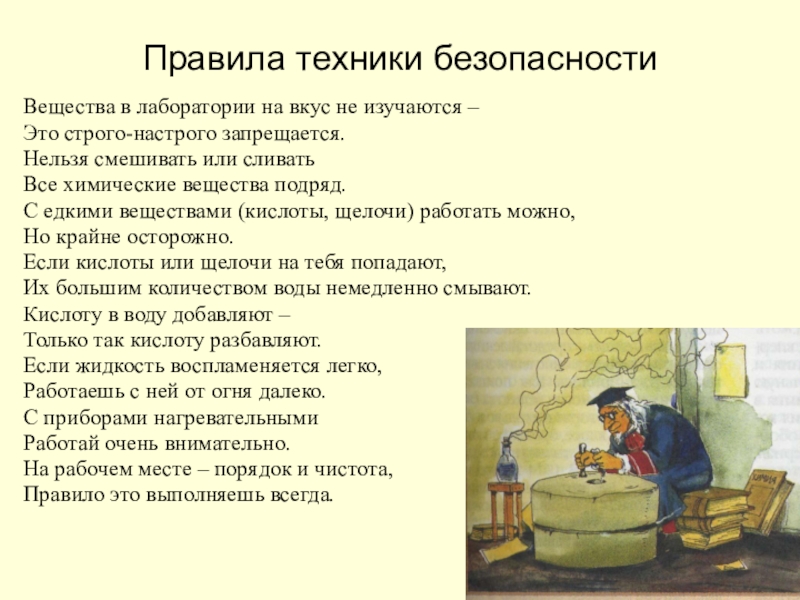 Правила техники безопасности

Вещества в лаборатории на вкус не изучаются –
Это строго-настрого запрещается.
Нельзя смешивать или сливать
Все химические вещества подряд.
С едкими веществами (кислоты, щелочи) работать можно,
Но крайне осторожно.
Если кислоты или щелочи на тебя попадают,
Их большим количеством воды немедленно смывают.
Кислоту в воду добавляют –
Только так кислоту разбавляют.
Если жидкость воспламеняется легко,
Работаешь с ней от огня далеко.
С приборами нагревательными
Работай очень внимательно.
На рабочем месте – порядок и чистота,
Правило это выполняешь всегда.